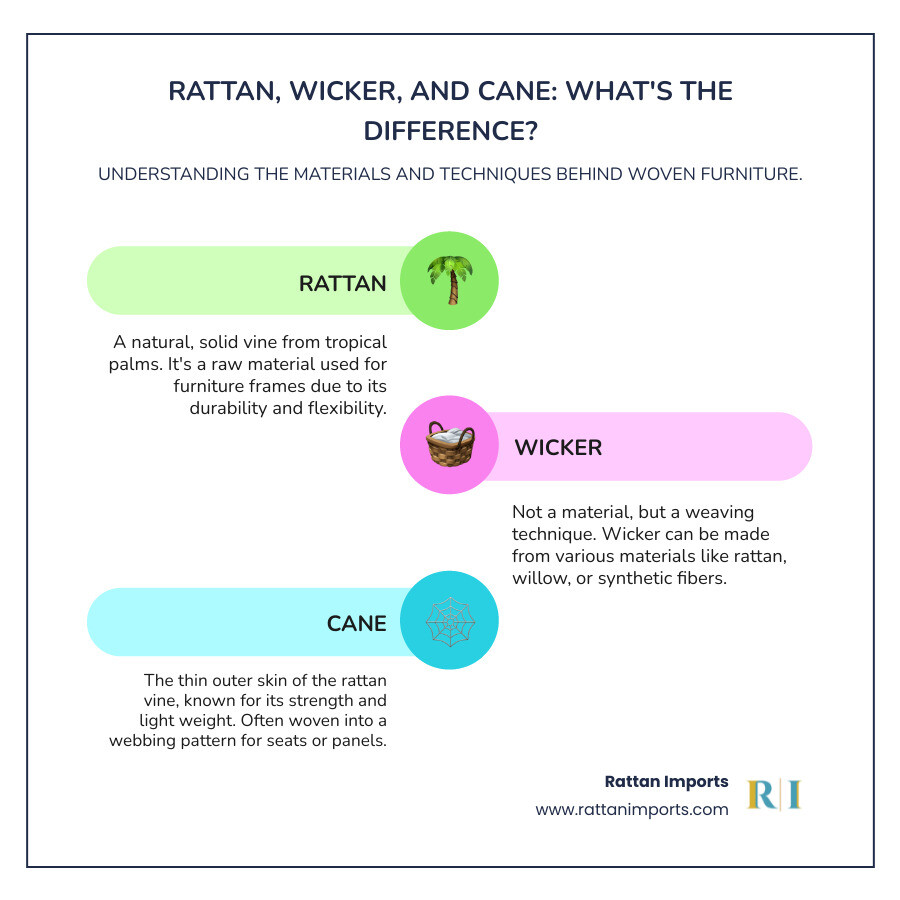 RATTAN, WICKER, AND CANE: WHAT'S THE DIFFERENCE?

UNDERSTANDING THE MATERIALS AND TECHNIQUES BEHIND WOVEN FURNITURE.

RATTAN

A natural, solid vine from tropical palms. It's a raw material used for furniture frames due to its durability and flexibility.

WICKER

Not a material, but a weaving technique. Wicker can be made from various materials like rattan, willow, or synthetic fibers.

CANE

The thin outer skin of the rattan vine, known for its strength and light weight. Often woven into a webbing pattern for seats or panels.

Rattan Imports
www.rattanimports.com

R|I